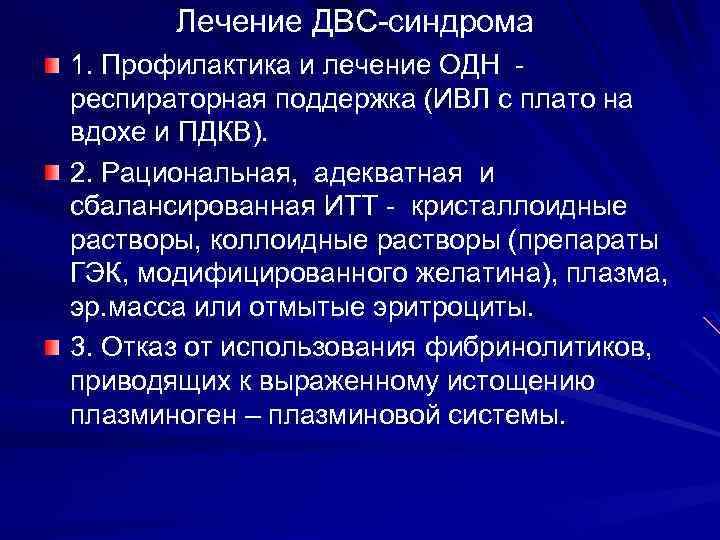 Лечение ДВС-синдрома

1. Профилактика и лечение ОДН - респираторная поддержка (ИВЛ с плато на вдохе и ПДКВ).

2. Рациональная, адекватная и сбалансированная ИТТ - кристаллоидные растворы, коллоидные растворы (препараты ГЭК, модифицированного желатина), плазма, эр.масса или отмытые эритроциты.

3. Отказ от использования фибринолитиков, приводящих к выраженному истощению плазминоген – плазминовой системы.